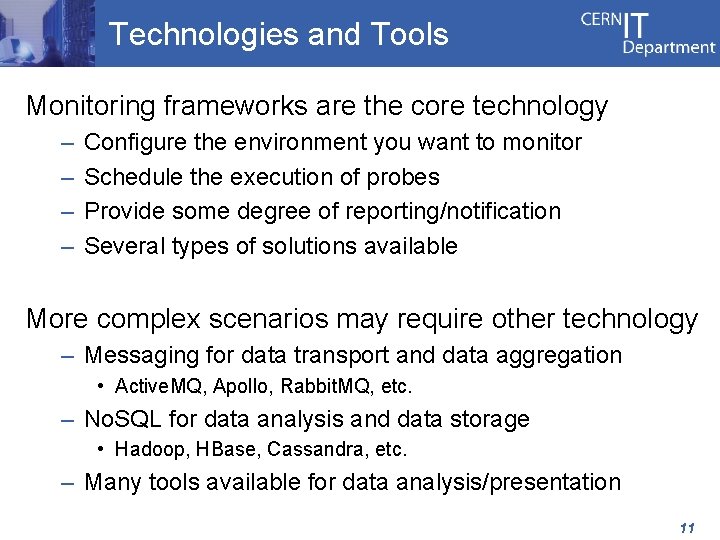 Technologies and Tools

CERN IT Department

Monitoring frameworks are the core technology
– Configure the environment you want to monitor
– Schedule the execution of probes
– Provide some degree of reporting/notification
– Several types of solutions available

More complex scenarios may require other technology
– Messaging for data transport and data aggregation
• ActiveMQ, Apollo, RabbitMQ, etc.
– NoSQL for data analysis and data storage
• Hadoop, HBase, Cassandra, etc.
– Many tools available for data analysis/presentation

11